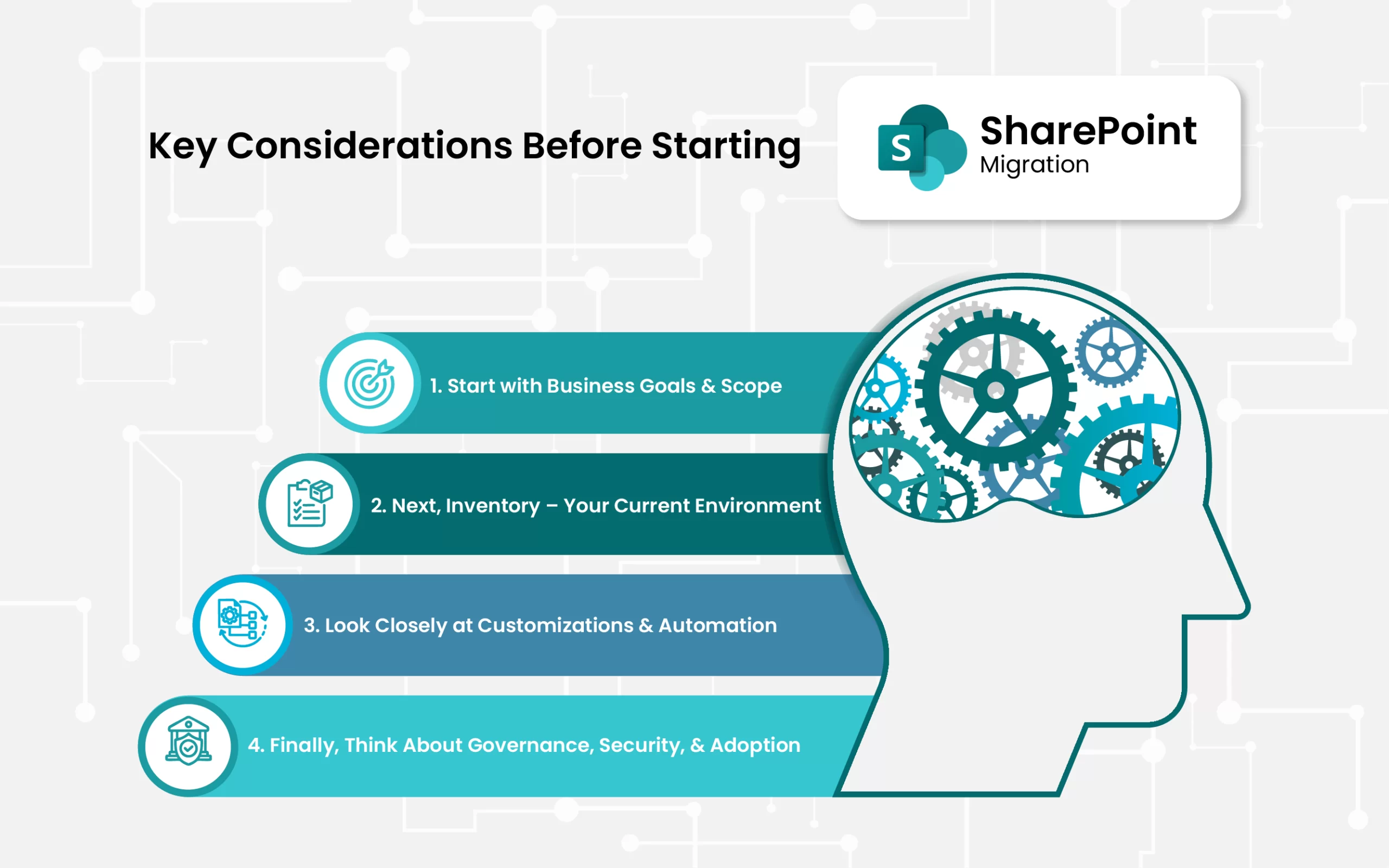 Key Considerations Before Starting

S SharePoint Migration

1. Start with Business Goals & Scope

2. Next, Inventory – Your Current Environment

3. Look Closely at Customizations & Automation

4. Finally, Think About Governance, Security, & Adoption